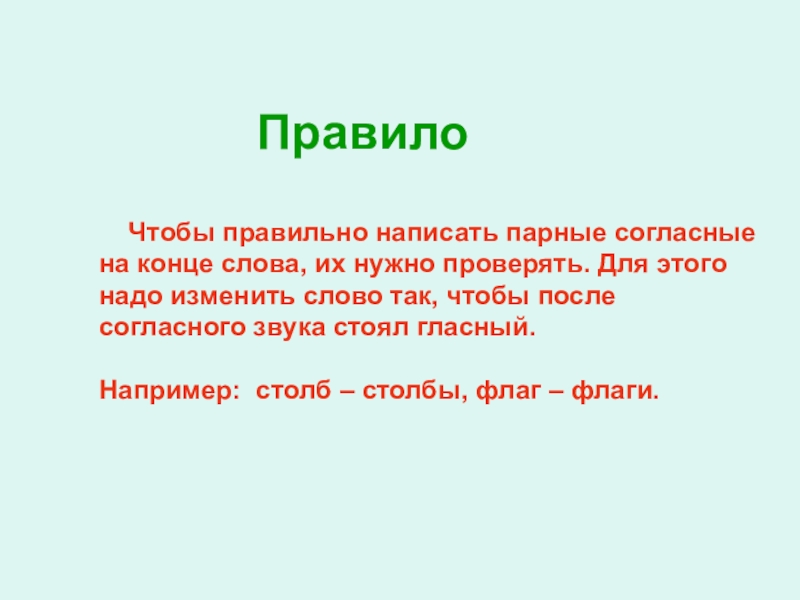 Правило

Чтобы правильно написать парные согласные на конце слова, их нужно проверять. Для этого надо изменить слово так, чтобы после согласного звука стоял гласный.

Например: столб – столбы, флаг – флаги.